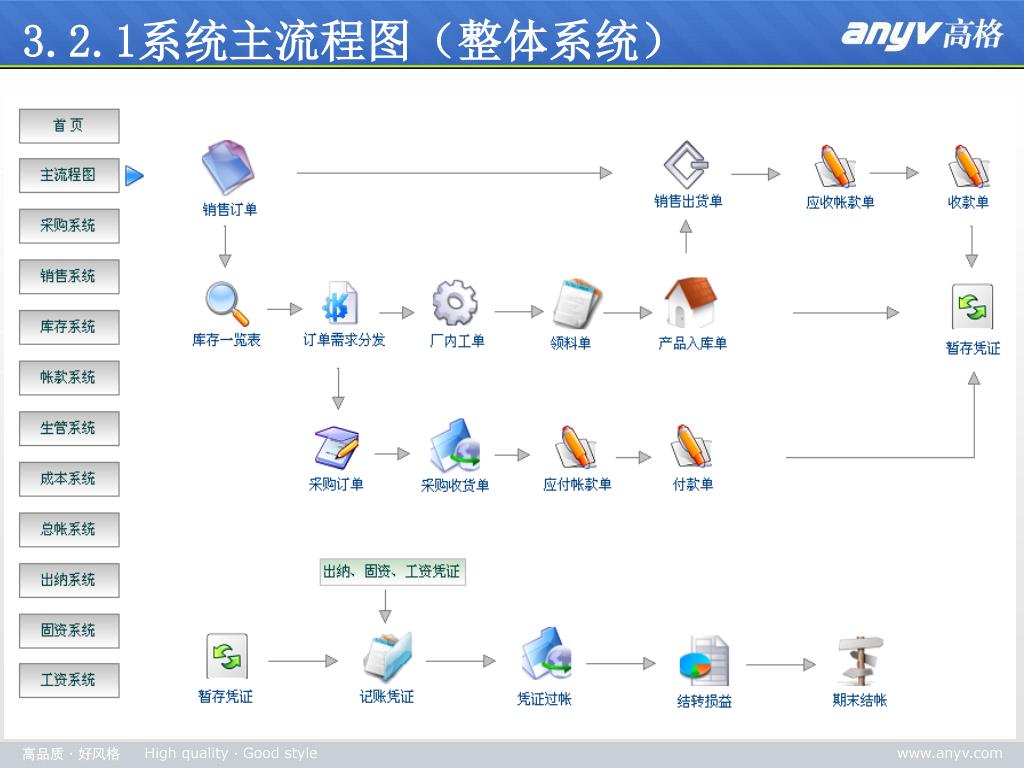 3.2.1系统主流程图（整体系统）

anyv高格

首页
主流程图
采购系统
销售系统
库存系统
帐款系统
生管系统
成本系统
总帐系统
出纳系统
固资系统
工资系统

销售订单
销售出货单
应收帐款单
收款单
库存一览表
订单需求分发
厂内工单
领料单
产品入库单
暂存凭证
采购订单
采购收货单
应付帐款单
付款单

出纳、固资、工资凭证
暂存凭证
记账凭证
凭证过帐
结转损益
期末结帐

高品质 · 好风格 High quality · Good style
www.anyv.com